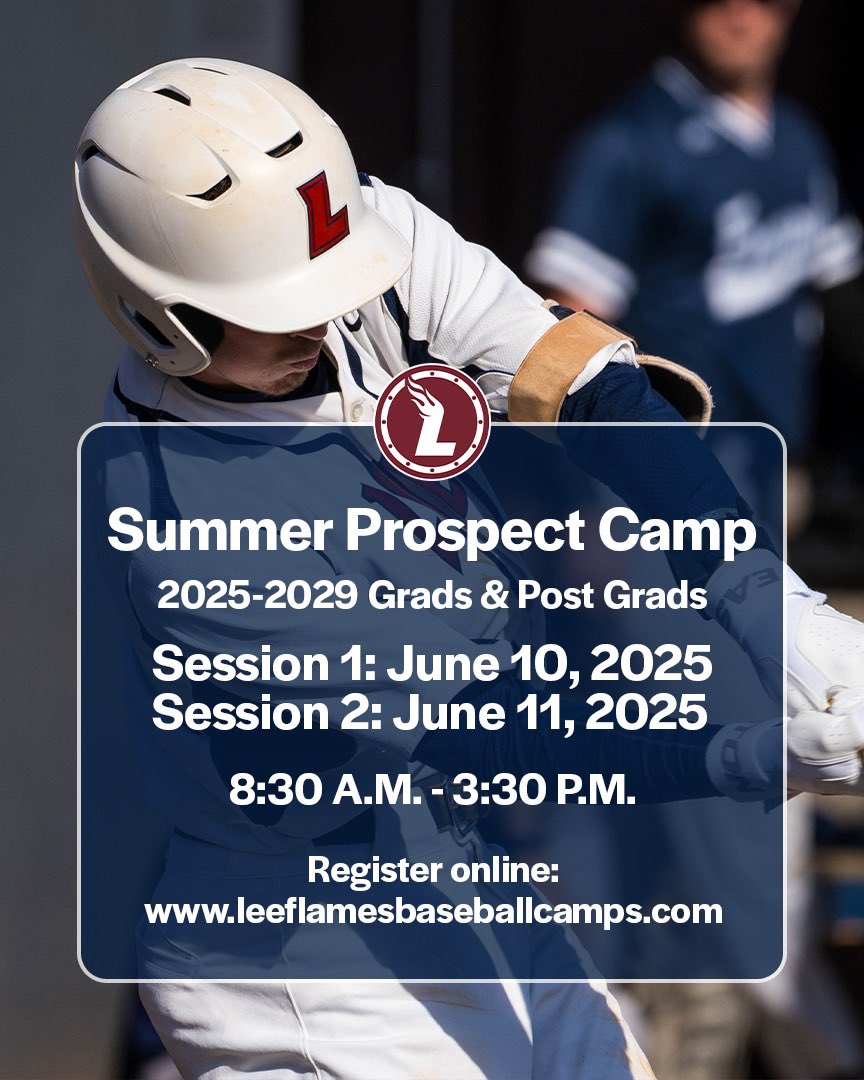 L

L

Summer Prospect Camp

2025-2029 Grads & Post Grads

Session 1: June 10, 2025
Session 2: June 11, 2025

8:30 A.M. - 3:30 P.M.

Register online:
www.leeflamesbaseballcamps.com